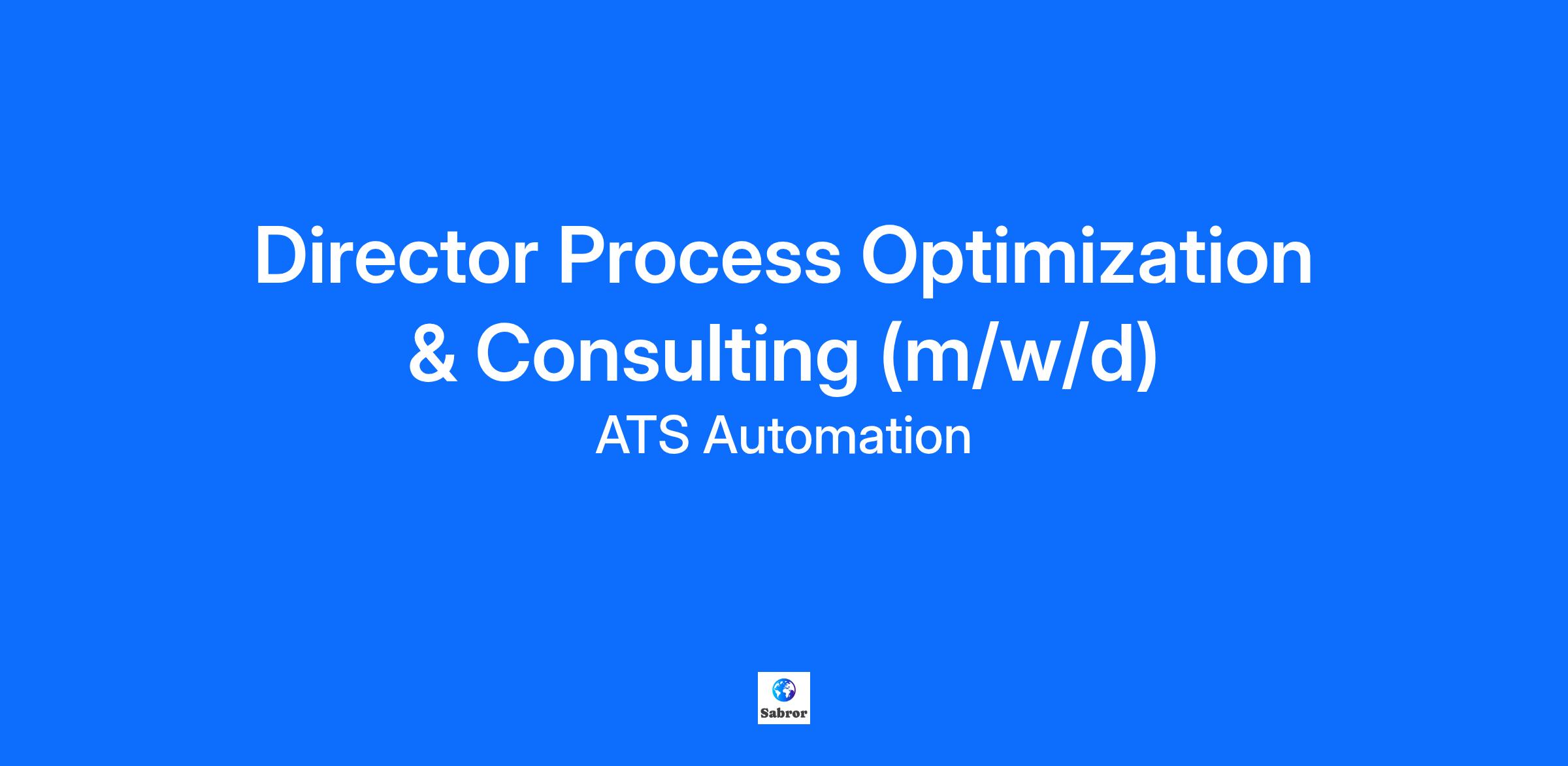 Director Process Optimization & Consulting (m/w/d)

ATS Automation

Sabror